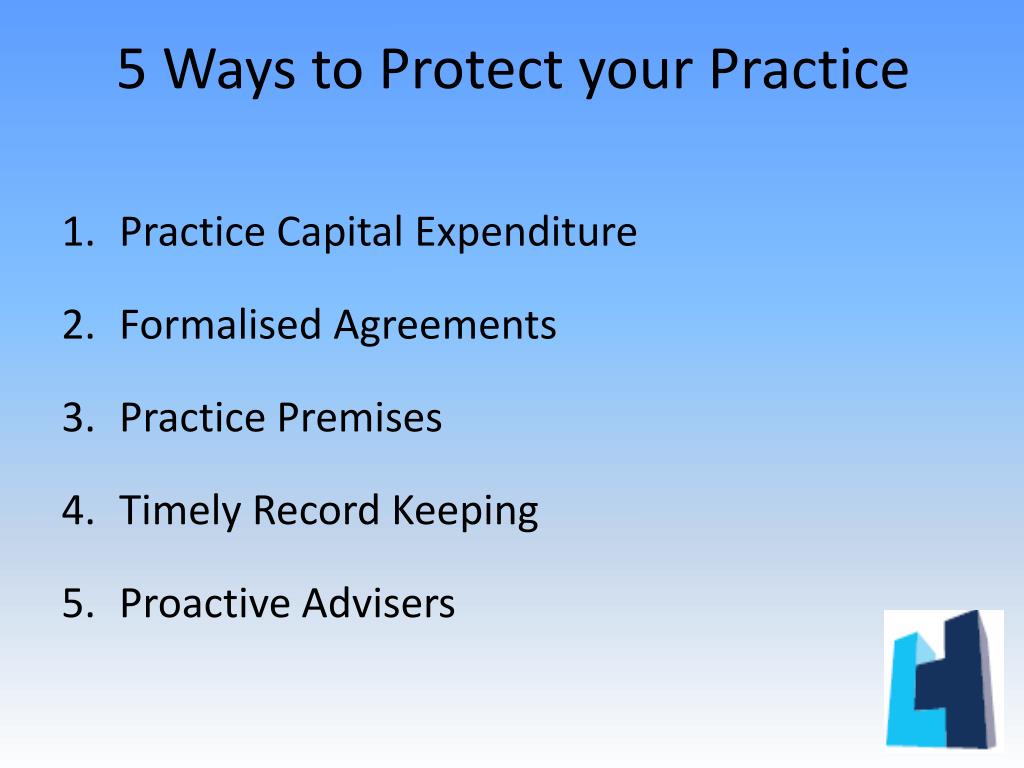 5 Ways to Protect your Practice

1. Practice Capital Expenditure
2. Formalised Agreements
3. Practice Premises
4. Timely Record Keeping
5. Proactive Advisers